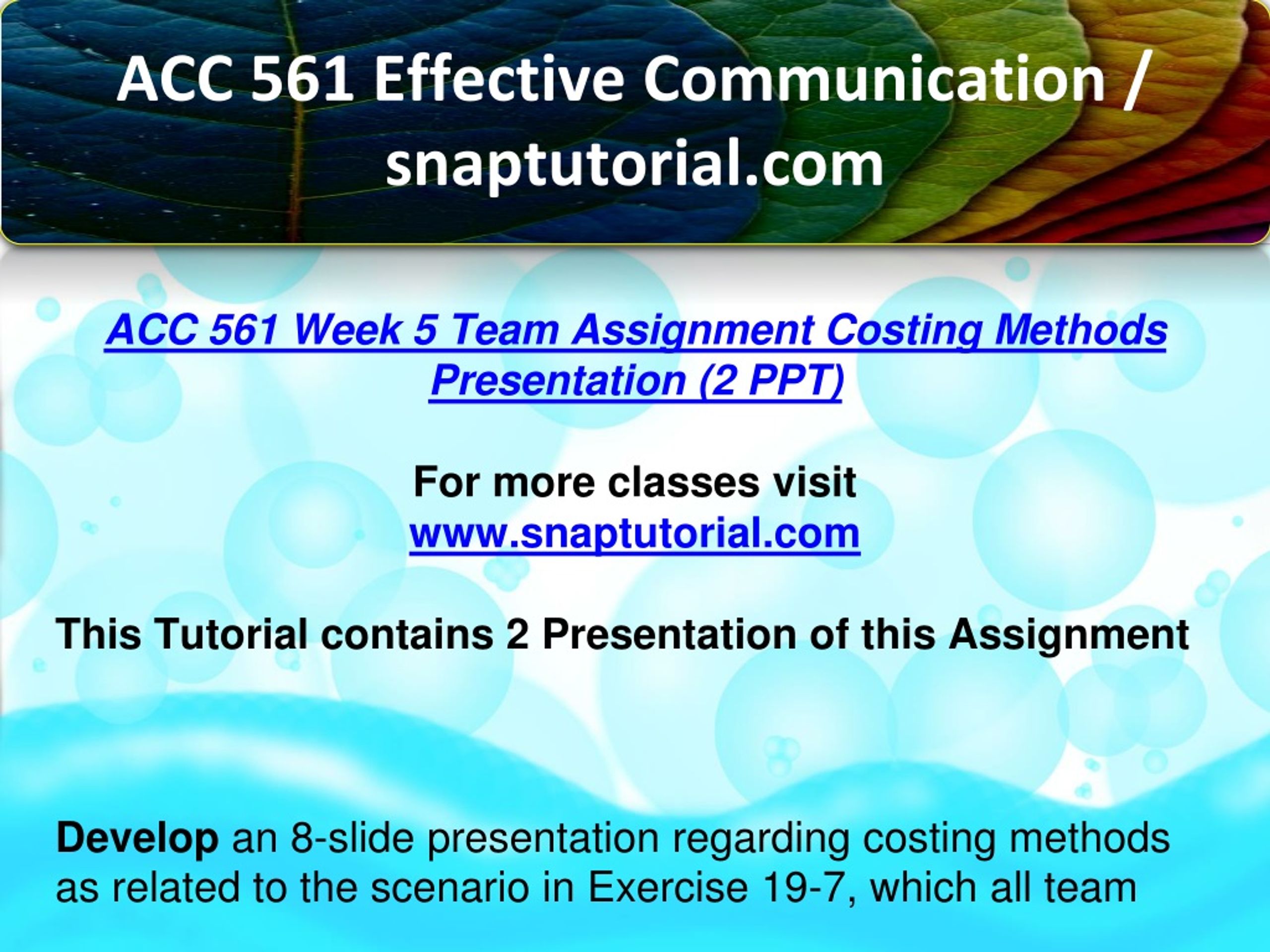 ACC 561 Effective Communication / snaptutorial.com

ACC 561 Week 5 Team Assignment Costing Methods Presentation (2 PPT)

For more classes visit
www.snaptutorial.com

This Tutorial contains 2 Presentation of this Assignment

Develop an 8-slide presentation regarding costing methods as related to the scenario in Exercise 19-7, which all team